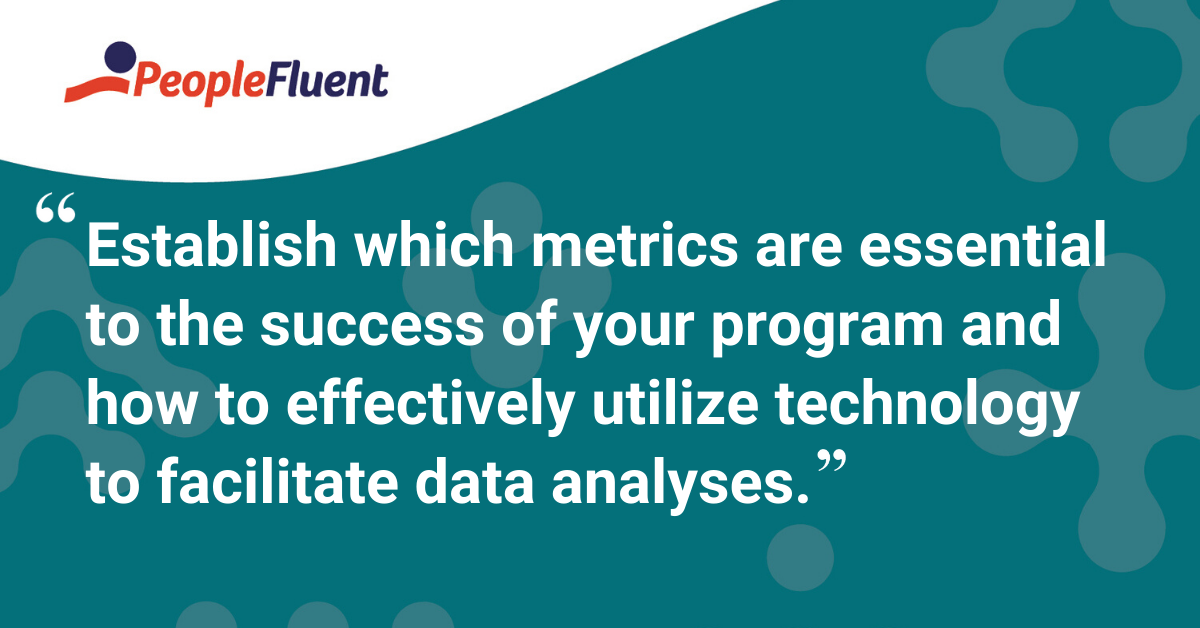 PeopleFluent

“Establish which metrics are essential to the success of your program and how to effectively utilize technology to facilitate data analyses.”